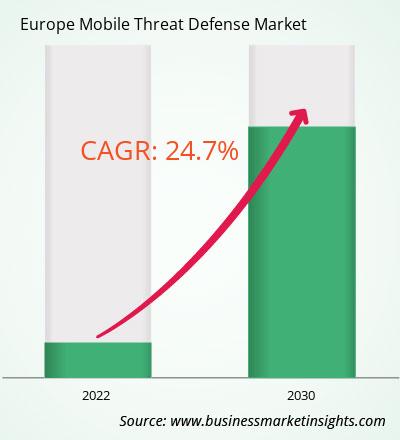 Europe Mobile Threat Defense Market

CAGR: 24.7%

2022

2030

Source: www.businessmarketinsights.com